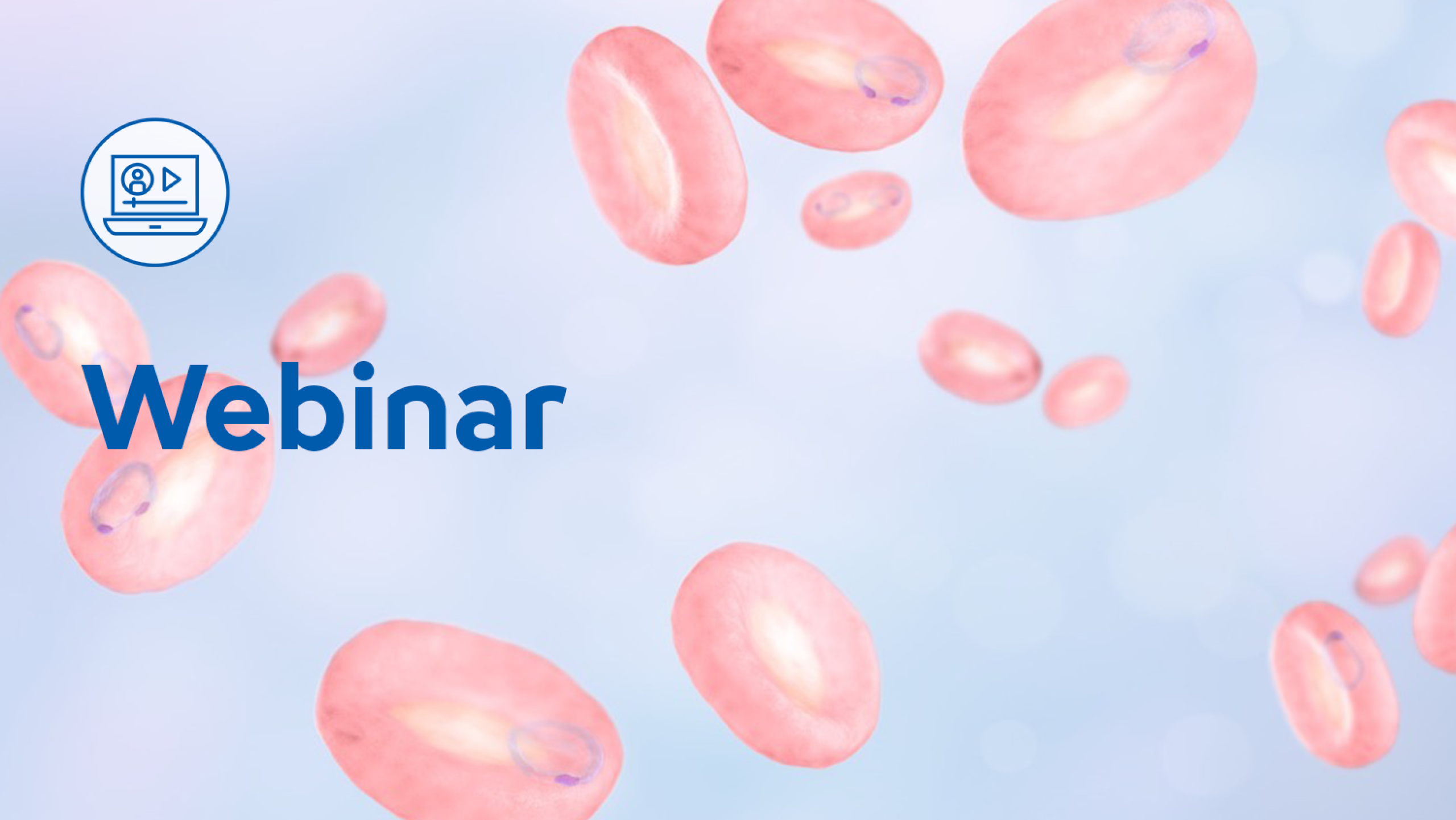 Webinar